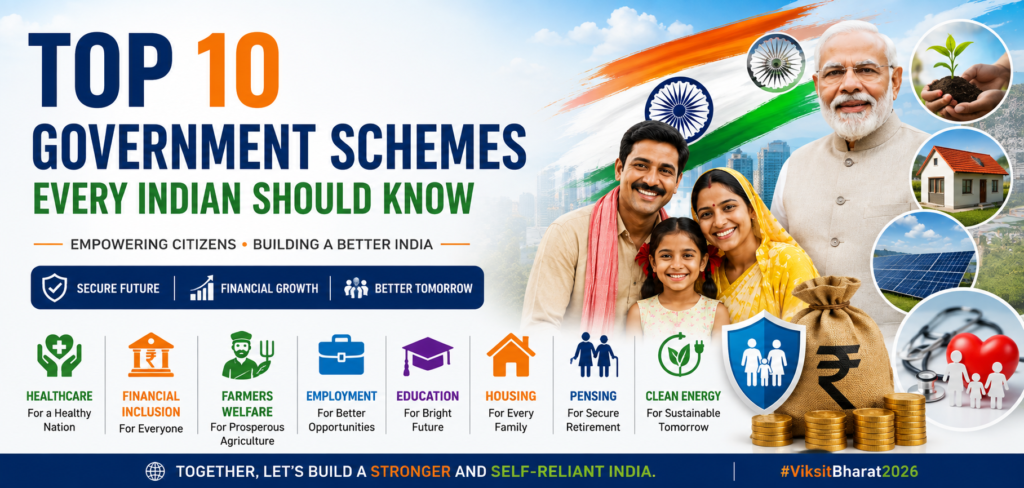 TOP 10
GOVERNMENT SCHEMES
EVERY INDIAN SHOULD KNOW

EMPOWERING CITIZENS • BUILDING A BETTER INDIA

SECURE FUTURE | FINANCIAL GROWTH | BETTER TOMORROW

HEALTHCARE
For a Healthy Nation

FINANCIAL INCLUSION
For Everyone

FARMERS WELFARE
For Prosperous Agriculture

EMPLOYMENT
For Better Opportunities

EDUCATION
For Bright Future

HOUSING
For Every Family

PENSING
For Secure Retirement

CLEAN ENERGY
For Sustainable Tomorrow

₹

TOGETHER, LET'S BUILD A STRONGER AND SELF-RELIANT INDIA.

#ViksitBharat2026